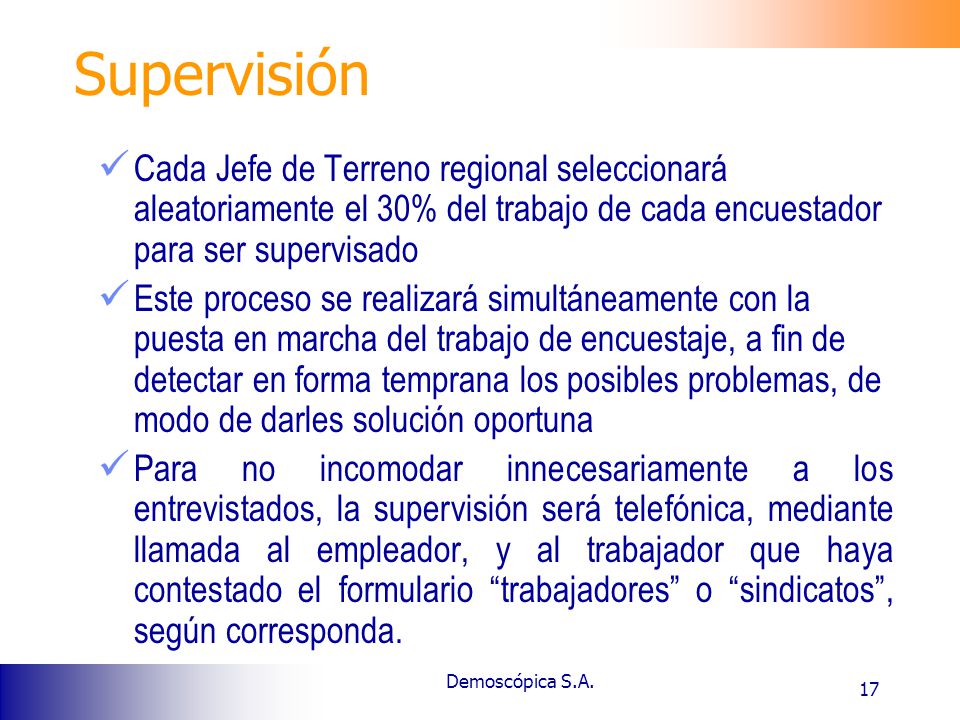 Supervisión

✓ Cada Jefe de Terreno regional seleccionará aleatoriamente el 30% del trabajo de cada encuestador para ser supervisado

✓ Este proceso se realizará simultáneamente con la puesta en marcha del trabajo de encuestaje, a fin de detectar en forma temprana los posibles problemas, de modo de darles solución oportuna

✓ Para no incomodar innecesariamente a los entrevistados, la supervisión será telefónica, mediante llamada al empleador, y al trabajador que haya contestado el formulario “trabajadores” o “sindicatos”, según corresponda.

Demoscópica S.A.

17